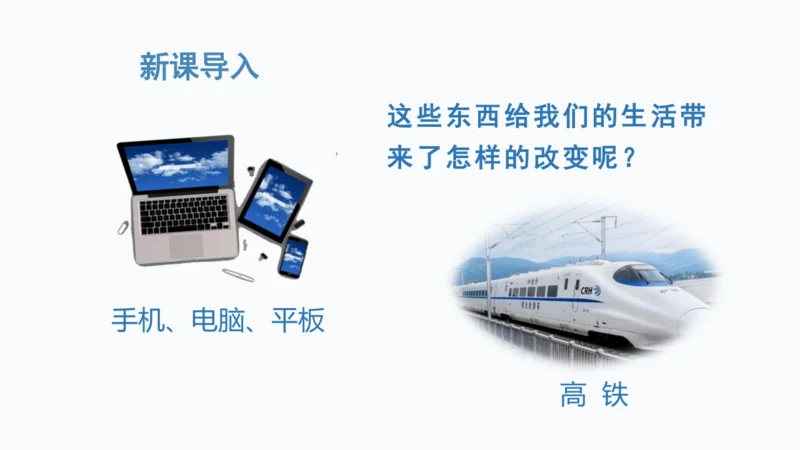 新课导入

这些东西给我们的生活带来了怎样的改变呢？

手机、电脑、平板

CRH

高 铁